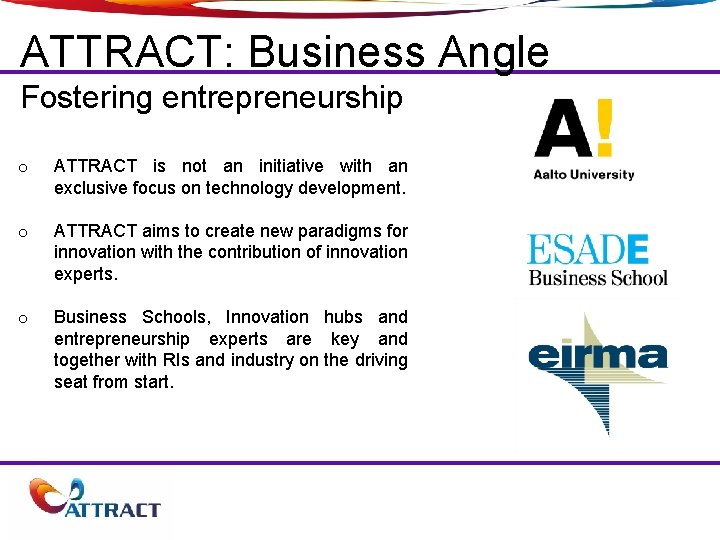 ATTRACT: Business Angle

Fostering entrepreneurship

o ATTRACT is not an initiative with an exclusive focus on technology development.

o ATTRACT aims to create new paradigms for innovation with the contribution of innovation experts.

o Business Schools, Innovation hubs and entrepreneurship experts are key and together with RIs and industry on the driving seat from start.

A!
Aalto University

ESADE
Business School

eirma

ATTRACT